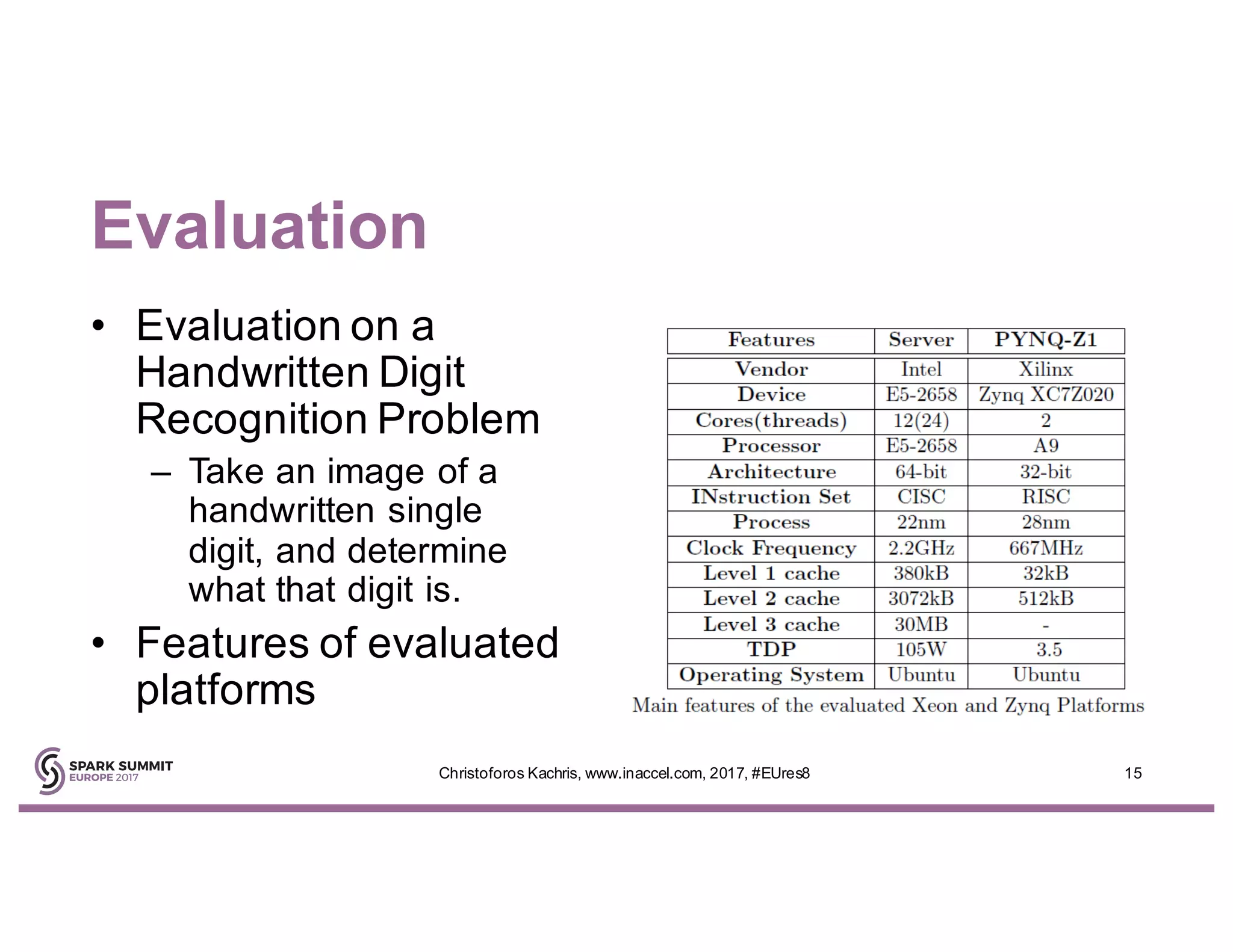 Evaluation

• Evaluation on a Handwritten Digit Recognition Problem
– Take an image of a handwritten single digit, and determine what that digit is.
• Features of evaluated platforms

| Features | Server | PYNQ-Z1 |
|---|---|---|
| Vendor | Intel | Xilinx |
| Device | E5-2658 | Zynq XC7Z020 |
| Cores(threads) | 12(24) | 2 |
| Processor | E5-2658 | A9 |
| Architecture | 64-bit | 32-bit |
| INstruction Set | CISC | RISC |
| Process | 22nm | 28nm |
| Clock Frequency | 2.2GHz | 667MHz |
| Level 1 cache | 380kB | 32kB |
| Level 2 cache | 3072kB | 512kB |
| Level 3 cache | 30MB | - |
| TDP | 105W | 3.5 |
| Operating System | Ubuntu | Ubuntu |

Main features of the evaluated Xeon and Zynq Platforms

SPARK SUMMIT EUROPE 2017

Christoforos Kachris, www.inaccel.com, 2017, #EUres8

15